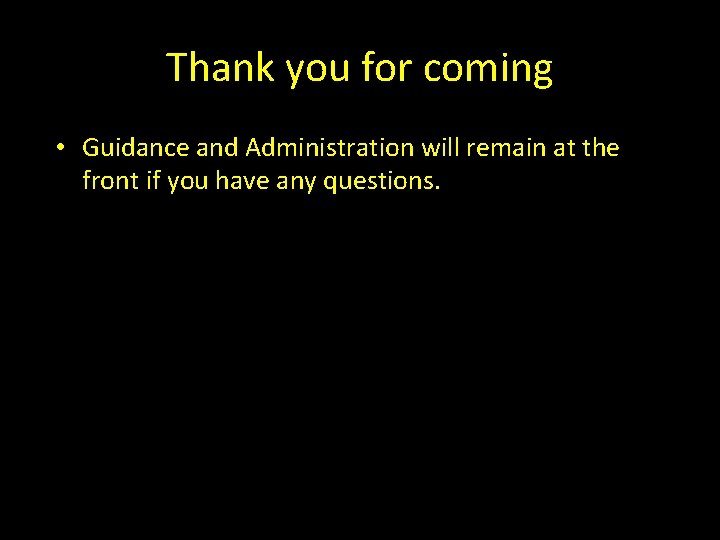 Thank you for coming

• Guidance and Administration will remain at the front if you have any questions.